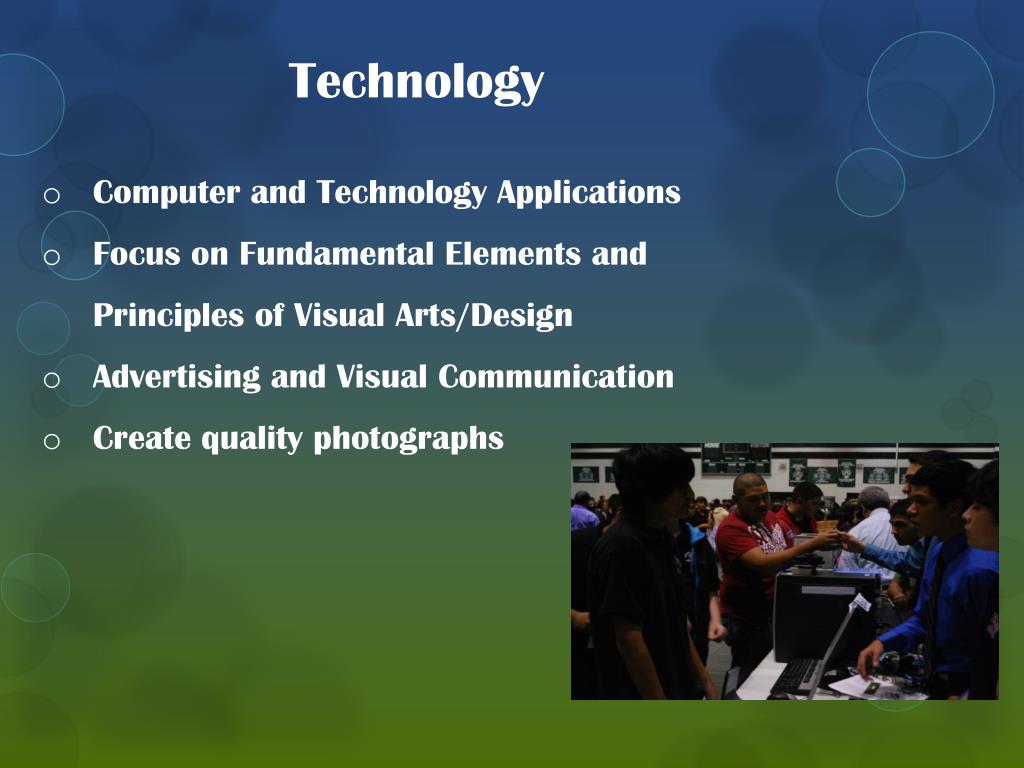 Technology

o Computer and Technology Applications
o Focus on Fundamental Elements and Principles of Visual Arts/Design
o Advertising and Visual Communication
o Create quality photographs